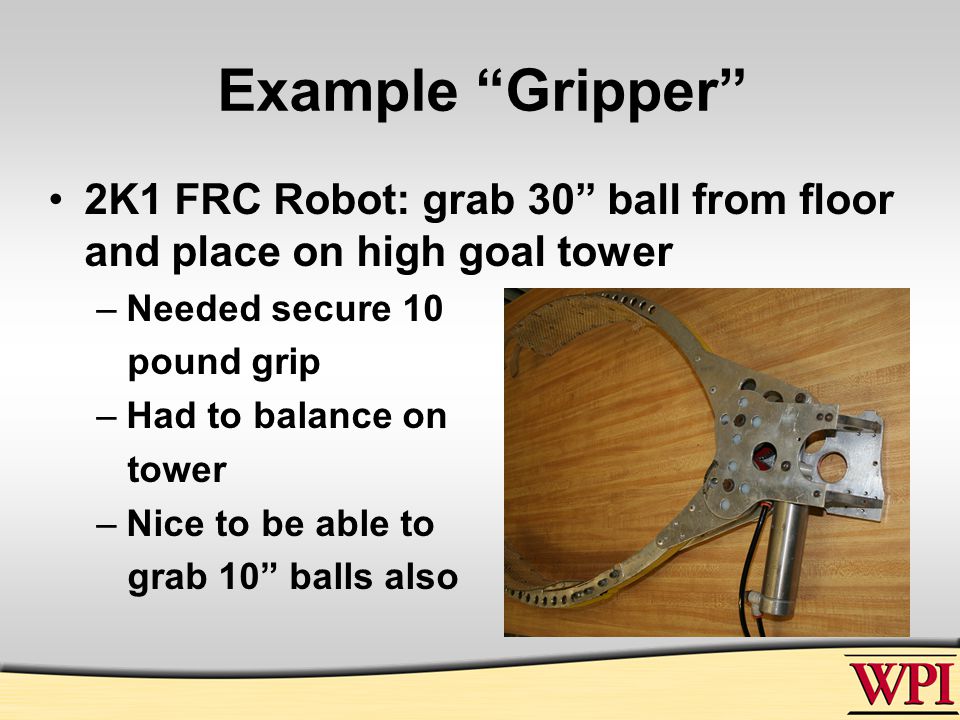 Example “Gripper”

• 2K1 FRC Robot: grab 30” ball from floor and place on high goal tower

– Needed secure 10 pound grip

– Had to balance on tower

– Nice to be able to grab 10” balls also

WPI